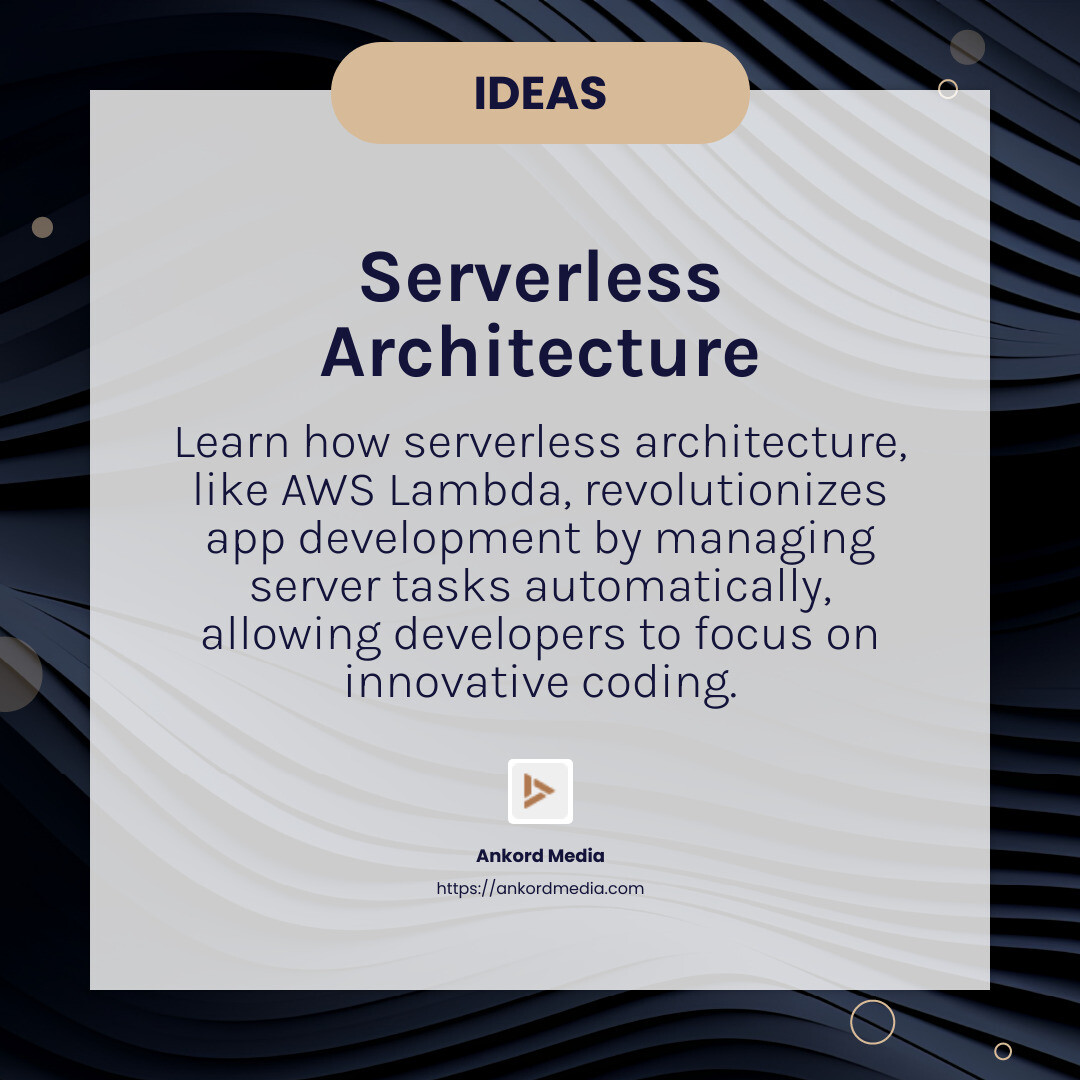 IDEAS

Serverless Architecture

Learn how serverless architecture, like AWS Lambda, revolutionizes app development by managing server tasks automatically, allowing developers to focus on innovative coding.

Ankord Media
https://ankordmedia.com